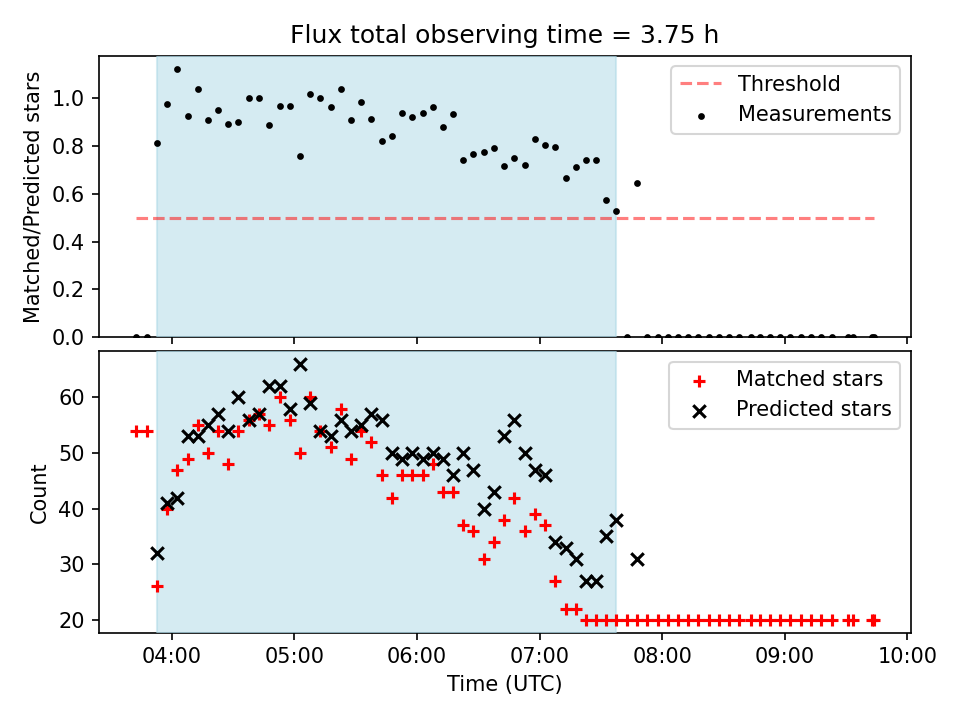 Flux total observing time = 3.75 h

Matched/Predicted stars

1.0
0.8
0.6
0.4
0.2
0.0

Threshold
Measurements

Count

60
50
40
30
20

Matched stars
Predicted stars

04:00
05:00
06:00
07:00
08:00
09:00
10:00

Time (UTC)